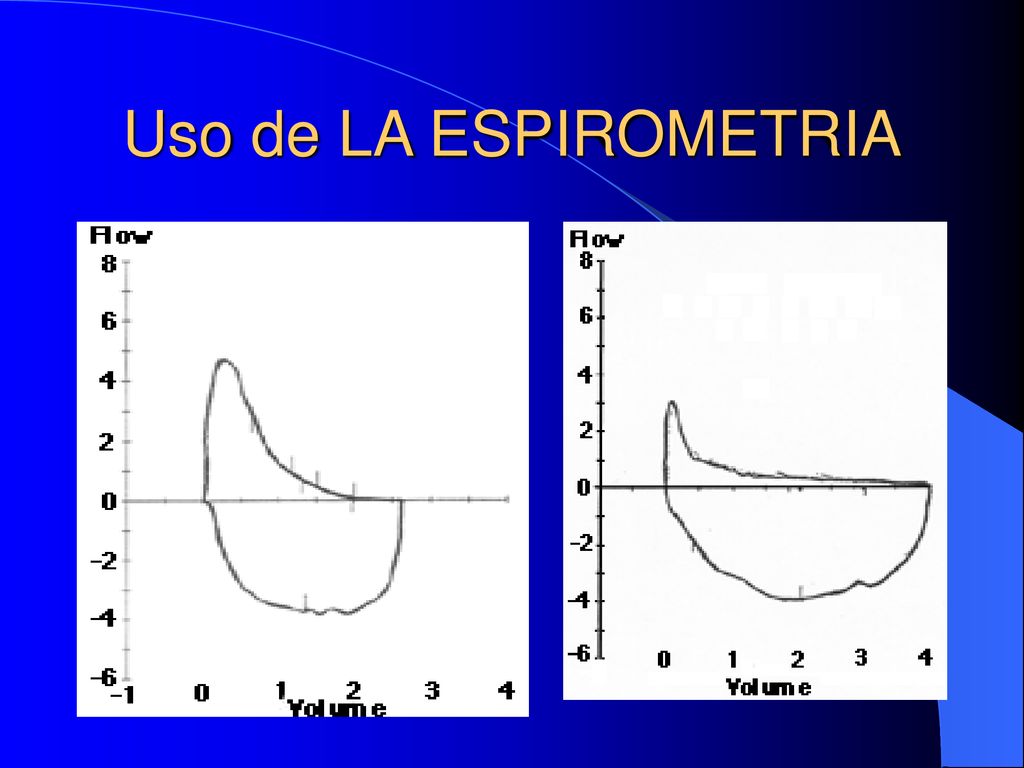 Uso de LA ESPIROMETRIA

Flow
8
6
4
2
0
-2
-4
-6
-1 0 1 2 3 4
Volume

Flow
8
6
4
2
0
-2
-4
-6
0 1 2 3 4
Volume